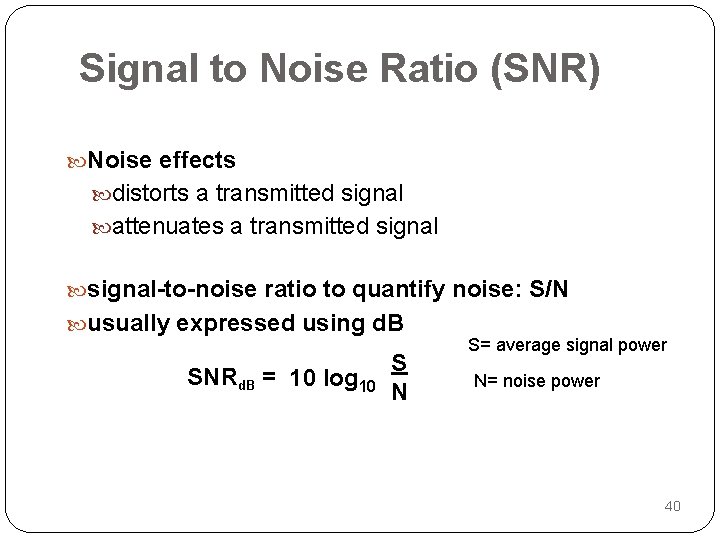 Signal to Noise Ratio (SNR)

Noise effects

distorts a transmitted signal

attenuates a transmitted signal

signal-to-noise ratio to quantify noise: S/N

usually expressed using dB

$SNR_{dB} = 10 \log_{10} \frac{S}{N}$

S= average signal power

N= noise power

40